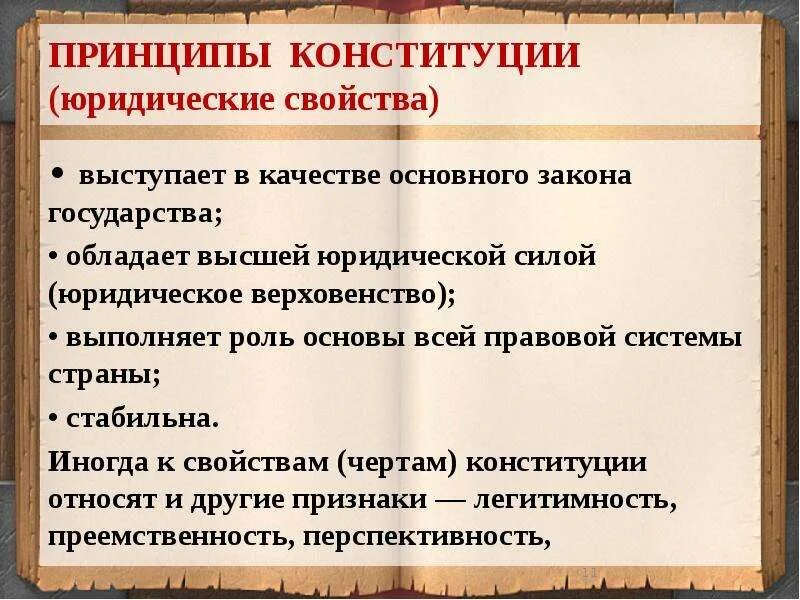 ПРИНЦИПЫ КОНСТИТУЦИИ
(юридические свойства)

• выступает в качестве основного закона государства;

• обладает высшей юридической силой (юридическое верховенство);

• выполняет роль основы всей правовой системы страны;

• стабильна.

Иногда к свойствам (чертам) конституции относят и другие признаки — легитимность, преемственность, перспективность,

11